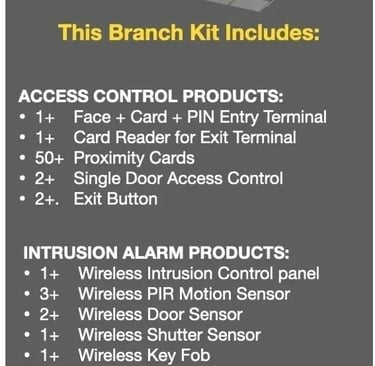 This Branch Kit Includes:

ACCESS CONTROL PRODUCTS:
• 1+ Face + Card + PIN Entry Terminal
• 1+ Card Reader for Exit Terminal
• 50+ Proximity Cards
• 2+ Single Door Access Control
• 2+. Exit Button

INTRUSION ALARM PRODUCTS:
• 1+ Wireless Intrusion Control panel
• 3+ Wireless PIR Motion Sensor
• 2+ Wireless Door Sensor
• 1+ Wireless Shutter Sensor
• 1+ Wireless Key Fob